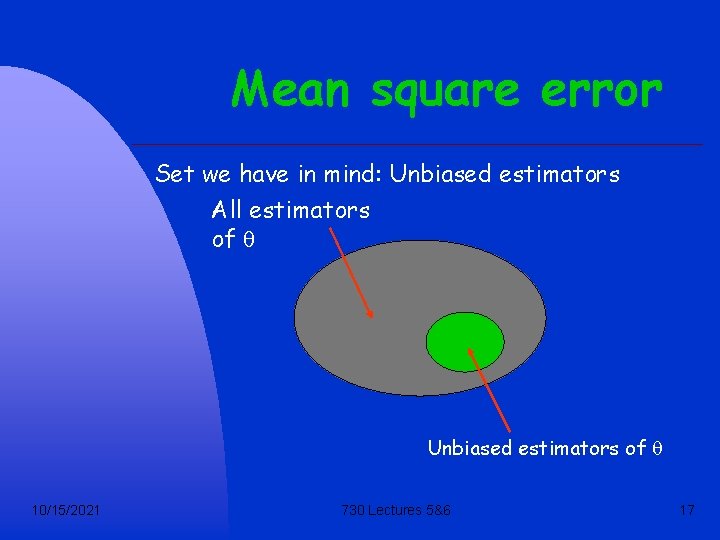 Mean square error

Set we have in mind: Unbiased estimators

All estimators of $\theta$

Unbiased estimators of $\theta$

10/15/2021

730 Lectures 5&6

17